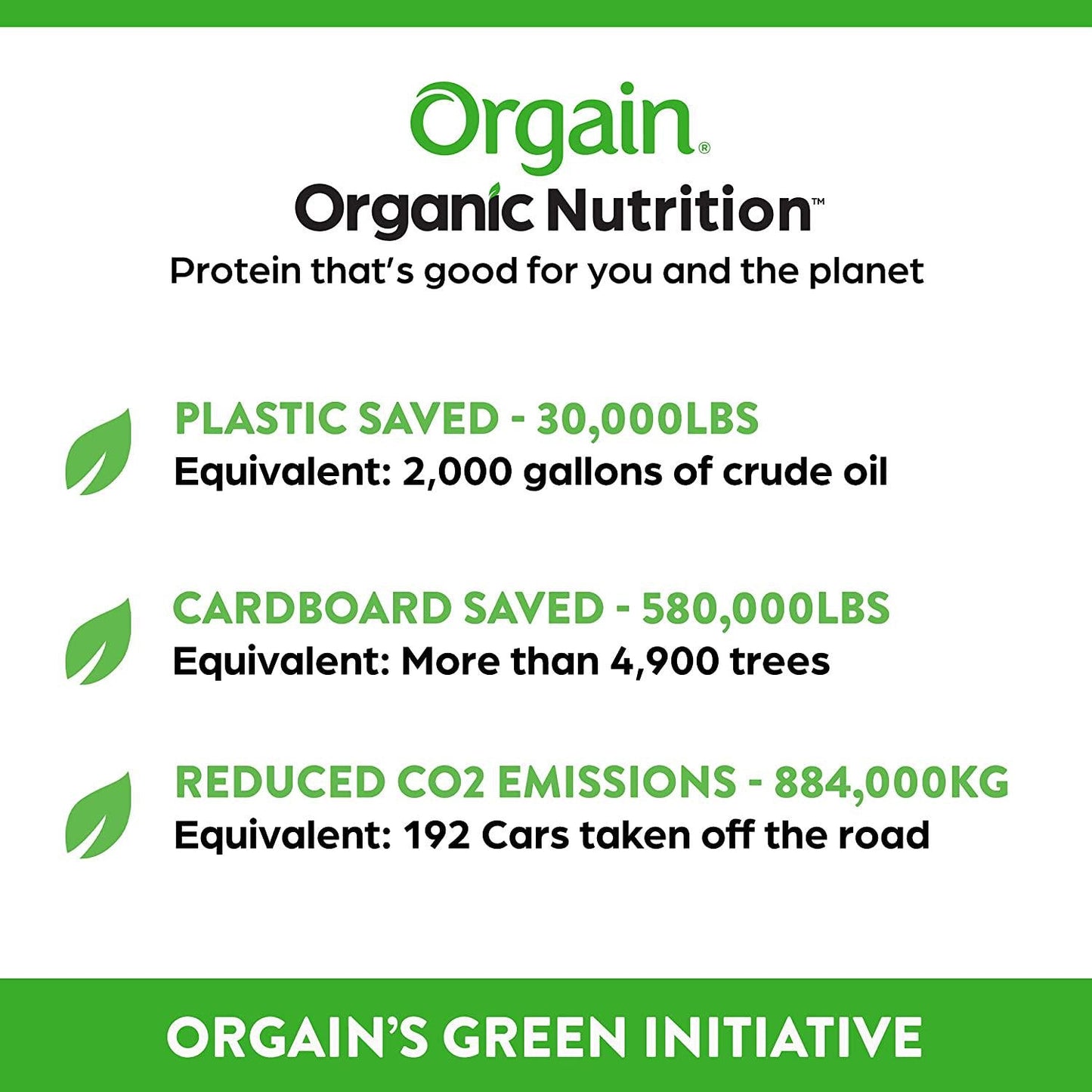 Orgain®
Organic Nutrition™
Protein that's good for you and the planet

PLASTIC SAVED - 30,000LBS
Equivalent: 2,000 gallons of crude oil

CARDBOARD SAVED - 580,000LBS
Equivalent: More than 4,900 trees

REDUCED CO2 EMISSIONS - 884,000KG
Equivalent: 192 Cars taken off the road

ORGAIN'S GREEN INITIATIVE